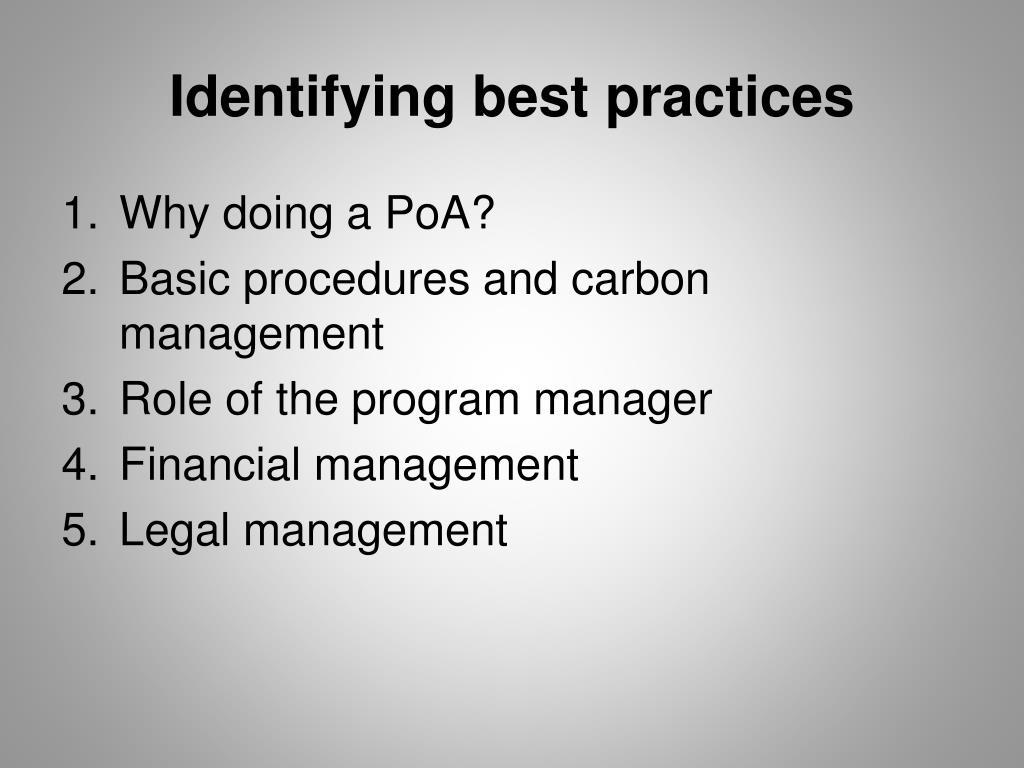 Identifying best practices

1. Why doing a PoA?
2. Basic procedures and carbon management
3. Role of the program manager
4. Financial management
5. Legal management